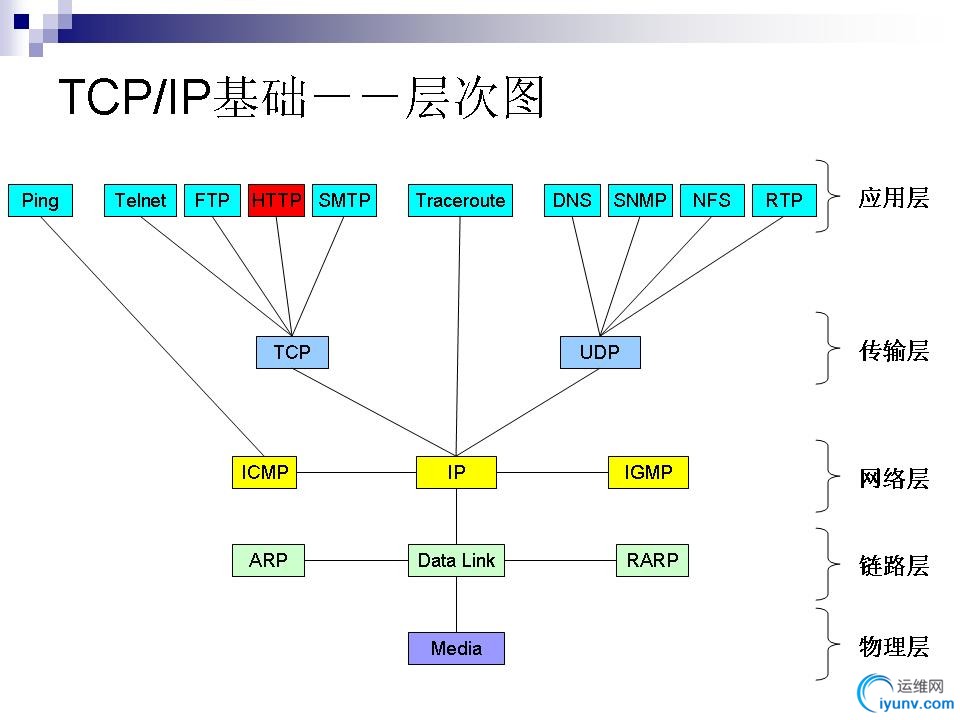 TCP/IP基础——层次图

Ping Telnet FTP HTTP SMTP Traceroute DNS SNMP NFS RTP

应用层

TCP UDP

传输层

ICMP IP IGMP

网络层

ARP Data Link RARP

链路层

Media

物理层

运维网
iyunv.com